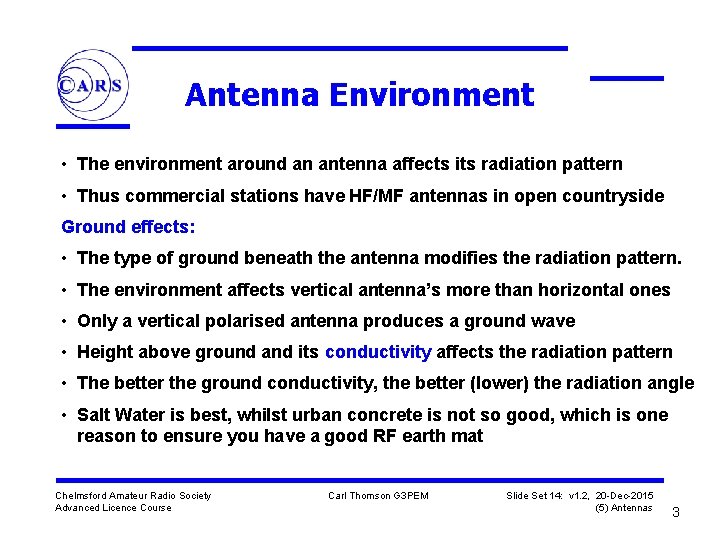 CARS

Antenna Environment

• The environment around an antenna affects its radiation pattern

• Thus commercial stations have HF/MF antennas in open countryside

Ground effects:

• The type of ground beneath the antenna modifies the radiation pattern.

• The environment affects vertical antenna's more than horizontal ones

• Only a vertical polarised antenna produces a ground wave

• Height above ground and its conductivity affects the radiation pattern

• The better the ground conductivity, the better (lower) the radiation angle

• Salt Water is best, whilst urban concrete is not so good, which is one reason to ensure you have a good RF earth mat

Chelmsford Amateur Radio Society
Advanced Licence Course

Carl Thomson G3PEM

Slide Set 14: v1.2, 20-Dec-2015
(5) Antennas

3